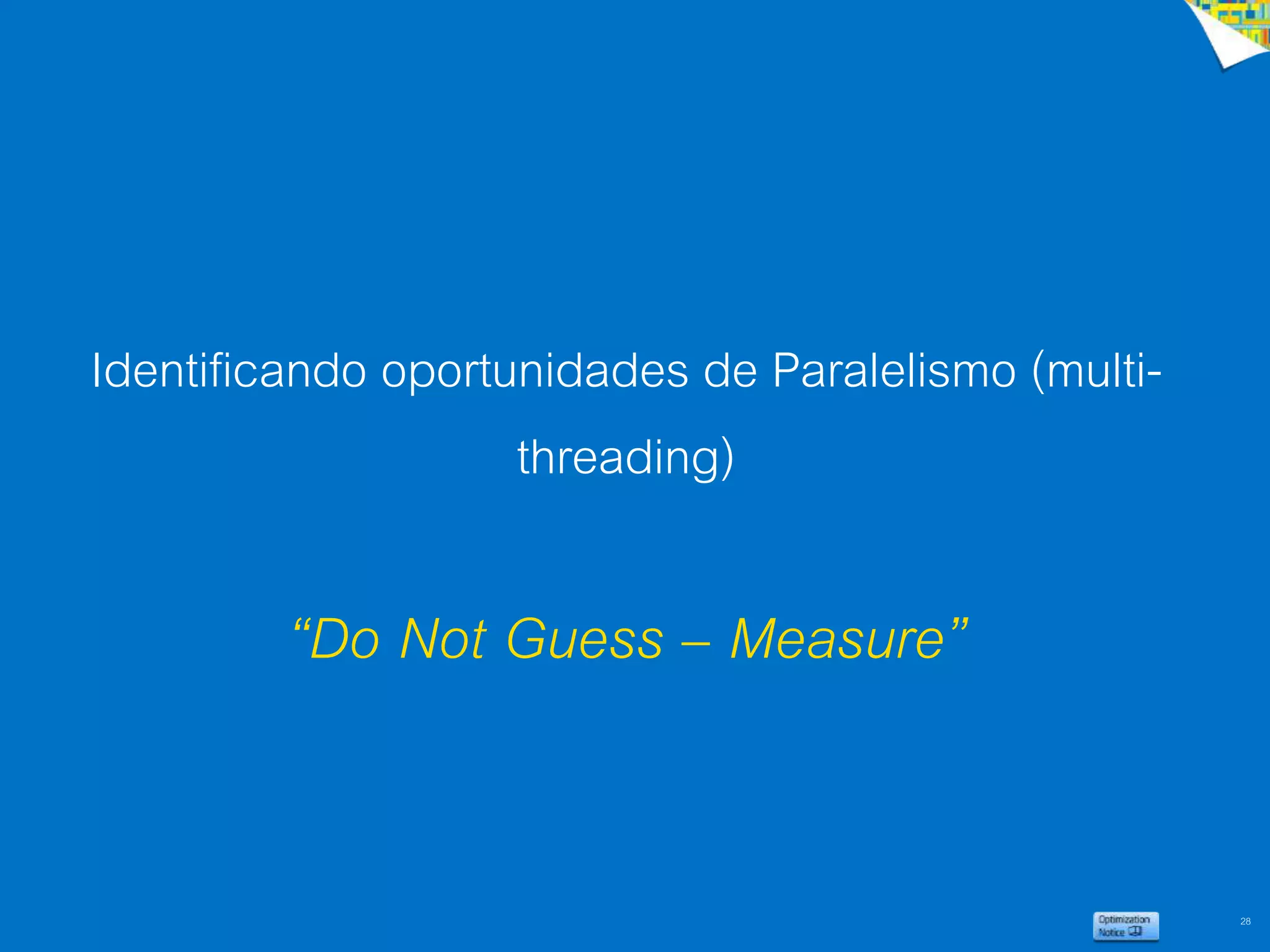 Identificando oportunidades de Paralelismo (multi-threading)

“Do Not Guess – Measure”

Optimization Notice

28